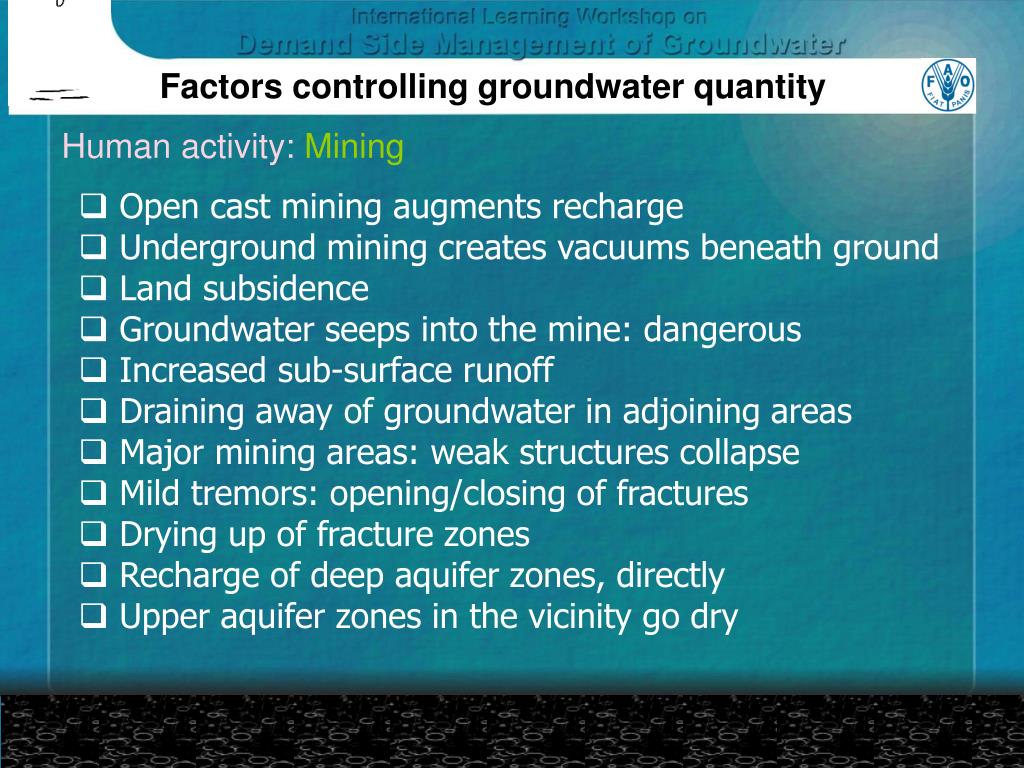 International Learning Workshop on
Demand Side Management of Groundwater

Factors controlling groundwater quantity

FAO FIAT PANIS

Human activity: Mining

❑ Open cast mining augments recharge
❑ Underground mining creates vacuums beneath ground
❑ Land subsidence
❑ Groundwater seeps into the mine: dangerous
❑ Increased sub-surface runoff
❑ Draining away of groundwater in adjoining areas
❑ Major mining areas: weak structures collapse
❑ Mild tremors: opening/closing of fractures
❑ Drying up of fracture zones
❑ Recharge of deep aquifer zones, directly
❑ Upper aquifer zones in the vicinity go dry